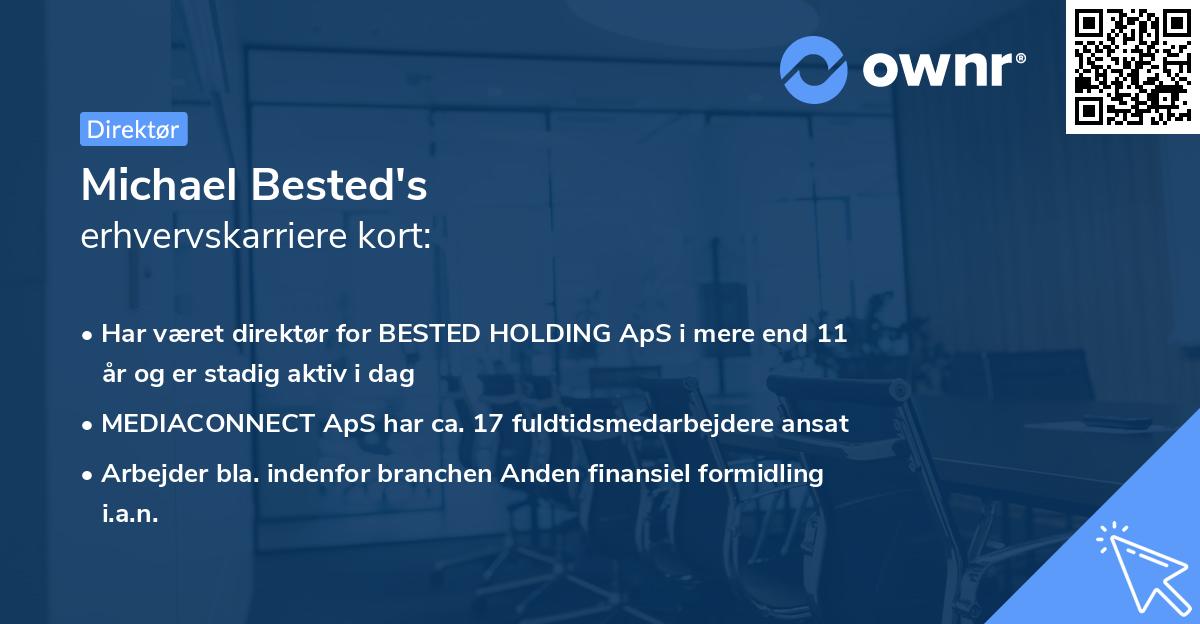 ownr®

Direktør

Michael Bested's
erhvervskarriere kort:

• Har været direktør for BESTED HOLDING ApS i mere end 11 år og er stadig aktiv i dag
• MEDIACONNECT ApS har ca. 17 fuldtidsmedarbejdere ansat
• Arbejder bla. indenfor branchen Anden finansiel formidling i.a.n.